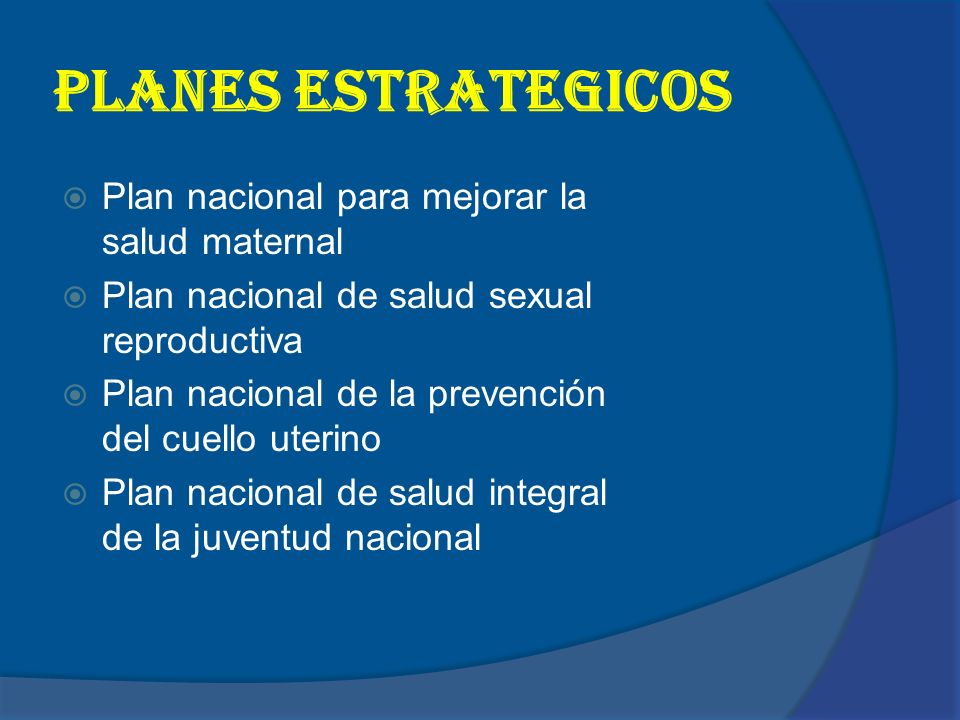 PLANES ESTRATEGICOS

Plan nacional para mejorar la salud maternal

Plan nacional de salud sexual reproductiva

Plan nacional de la prevención del cuello uterino

Plan nacional de salud integral de la juventud nacional